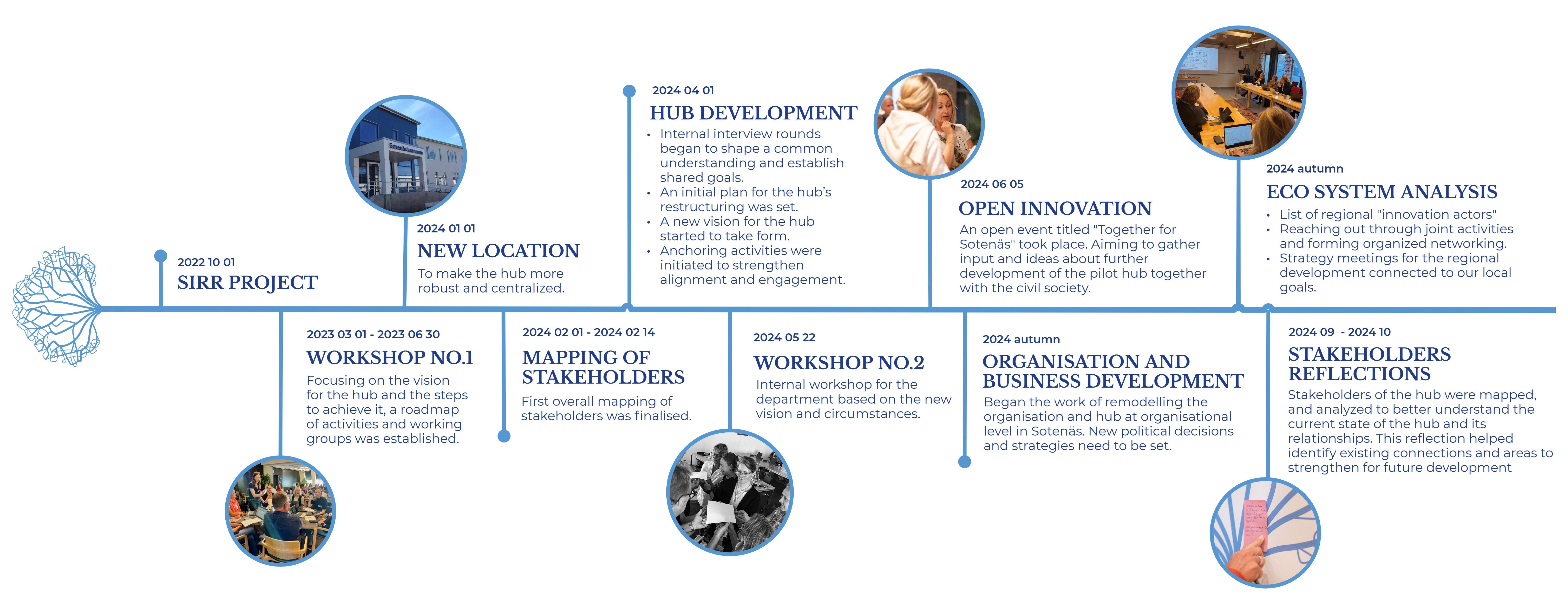 2022 10 01
SIRR PROJECT

2023 03 01 - 2023 06 30
WORKSHOP NO.1
Focusing on the vision for the hub and the steps to achieve it, a roadmap of activities and working groups was established.

2024 01 01
NEW LOCATION
To make the hub more robust and centralized.

2024 02 01 - 2024 02 14
MAPPING OF STAKEHOLDERS
First overall mapping of stakeholders was finalised.

2024 04 01
HUB DEVELOPMENT
• Internal interview rounds began to shape a common understanding and establish shared goals.
• An initial plan for the hub's restructuring was set.
• A new vision for the hub started to take form.
• Anchoring activities were initiated to strengthen alignment and engagement.

2024 05 22
WORKSHOP NO.2
Internal workshop for the department based on the new vision and circumstances.

2024 06 05
OPEN INNOVATION
An open event titled "Together for Sotenäs" took place. Aiming to gather input and ideas about further development of the pilot hub together with the civil society.

2024 autumn
ORGANISATION AND BUSINESS DEVELOPMENT
Began the work of remodelling the organisation and hub at organisational level in Sotenäs. New political decisions and strategies need to be set.

2024 autumn
ECO SYSTEM ANALYSIS
• List of regional "innovation actors"
• Reaching out through joint activities and forming organized networking.
• Strategy meetings for the regional development connected to our local goals.

2024 09 - 2024 10
STAKEHOLDERS REFLECTIONS
Stakeholders of the hub were mapped, and analyzed to better understand the current state of the hub and its relationships. This reflection helped identify existing connections and areas to strengthen for future development